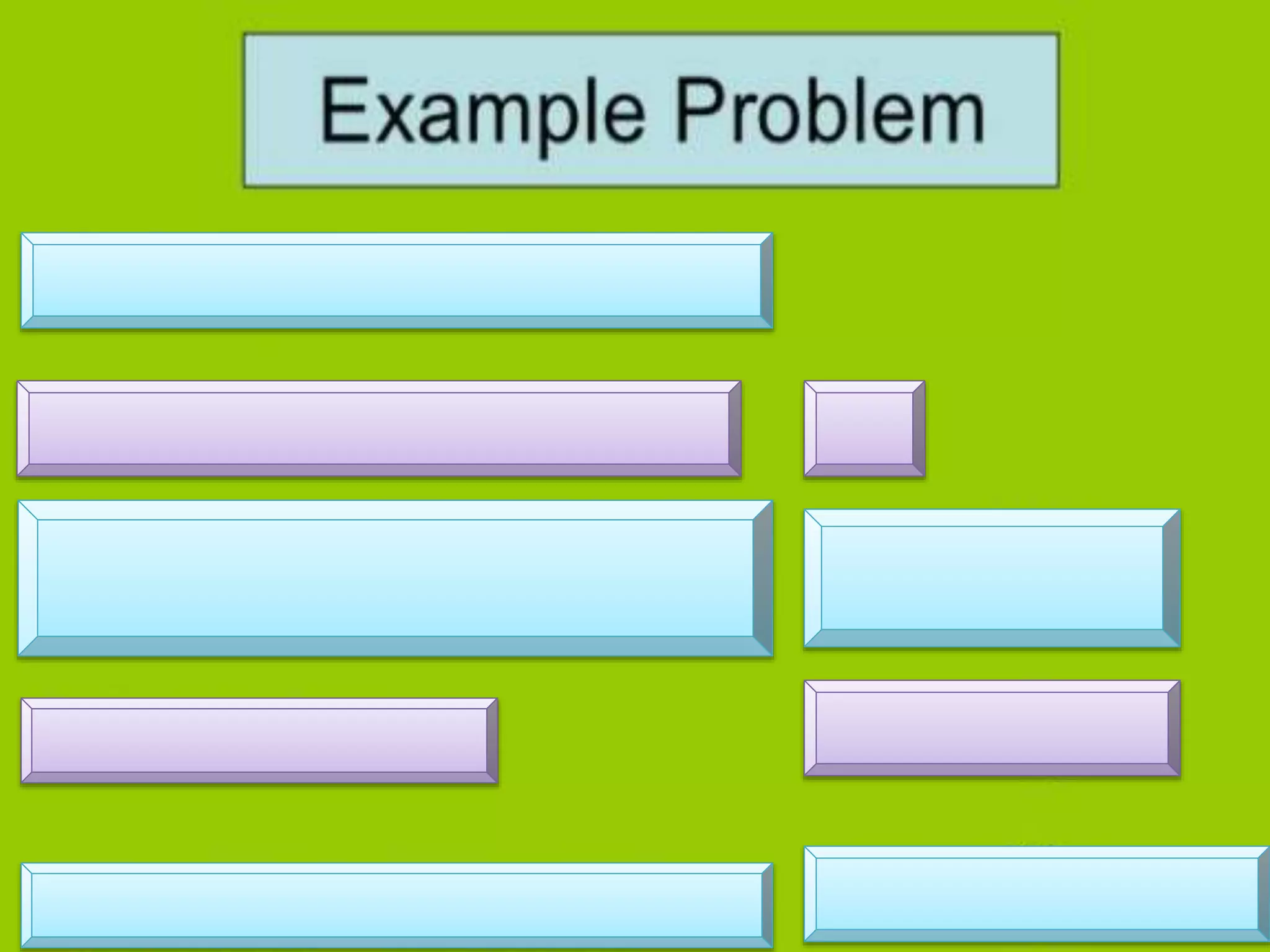 Example Problem